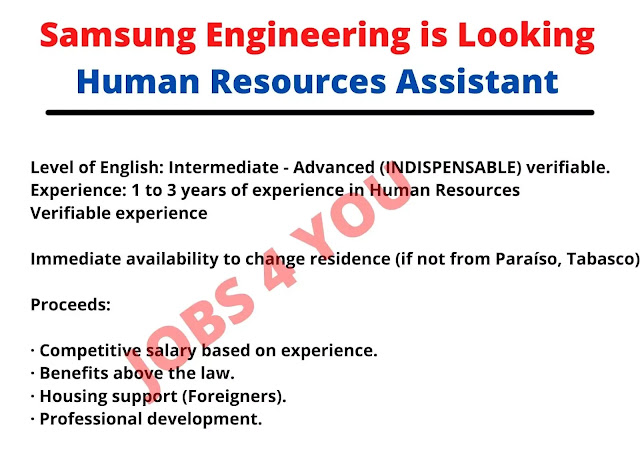 Samsung Engineering is Looking
Human Resources Assistant

Level of English: Intermediate - Advanced (INDISPENSABLE) verifiable.
Experience: 1 to 3 years of experience in Human Resources
Verifiable experience

Immediate availability to change residence (if not from Paraíso, Tabasco)

Proceeds:

· Competitive salary based on experience.
· Benefits above the law.
· Housing support (Foreigners).
· Professional development.

JOBS 4 YOU